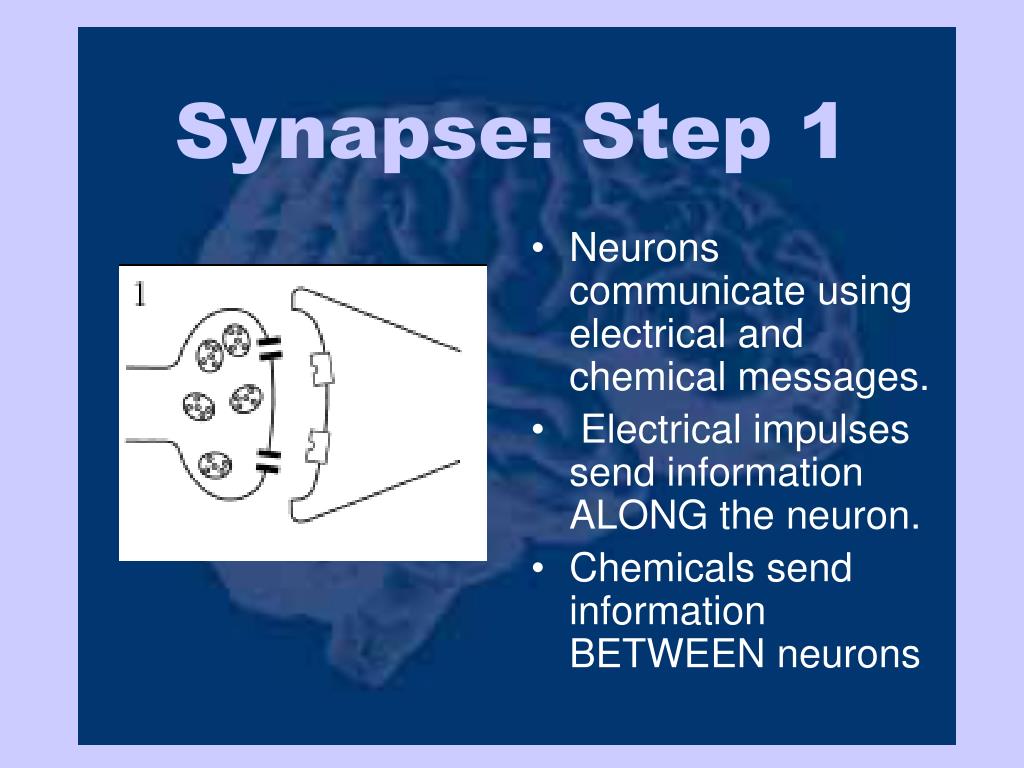 Synapse: Step 1

1

• Neurons communicate using electrical and chemical messages.
• Electrical impulses send information ALONG the neuron.
• Chemicals send information BETWEEN neurons